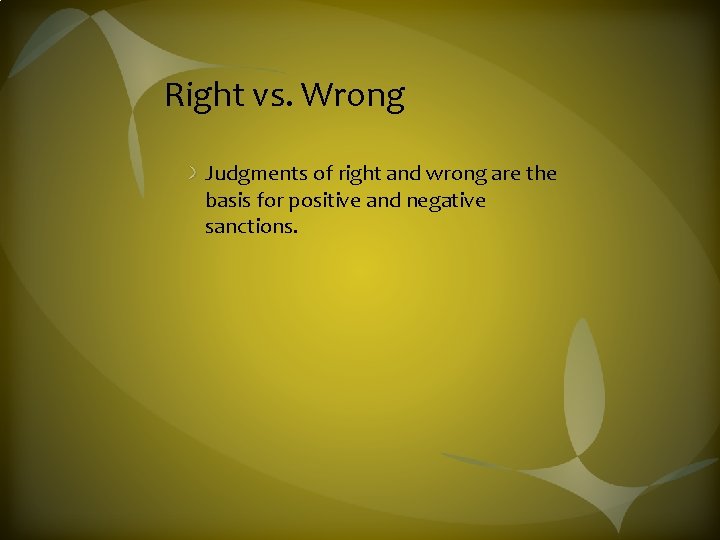 Right vs. Wrong

Judgments of right and wrong are the basis for positive and negative sanctions.